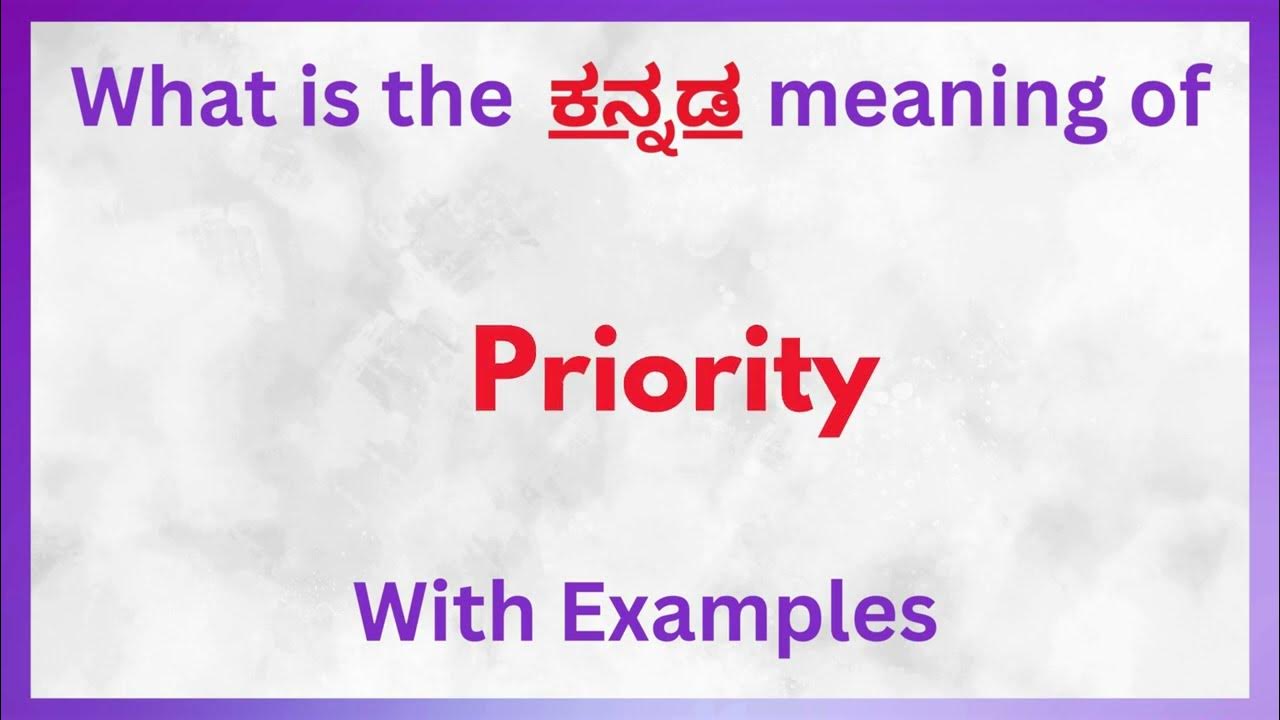 What is the ಕನ್ನಡ meaning of

Priority

With Examples